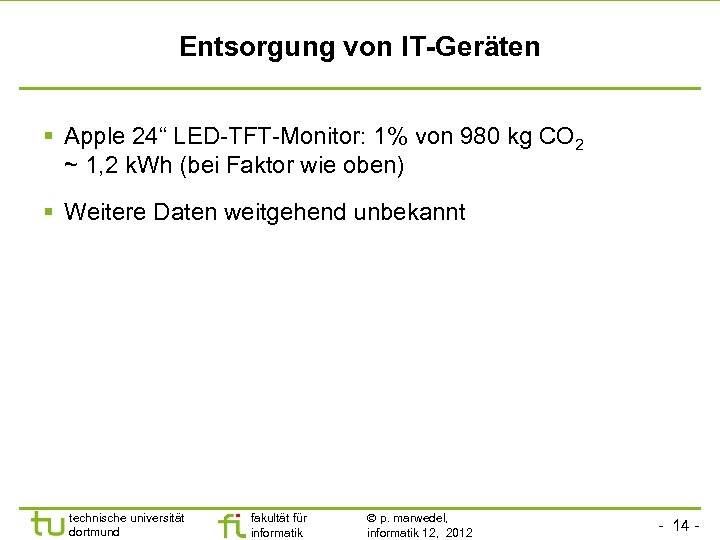 Entsorgung von IT-Geräten

▪ Apple 24“ LED-TFT-Monitor: 1% von 980 kg $CO_2$ ~ 1,2 kWh (bei Faktor wie oben)

▪ Weitere Daten weitgehend unbekannt

tu technische universität dortmund

fi fakultät für informatik

© p. marwedel, informatik 12, 2012

- 14 -